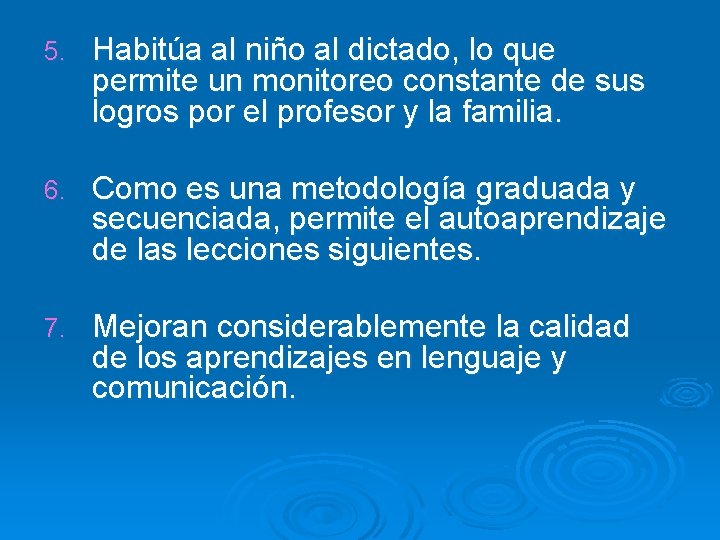 5. Habitúa al niño al dictado, lo que permite un monitoreo constante de sus logros por el profesor y la familia.

6. Como es una metodología graduada y secuenciada, permite el autoaprendizaje de las lecciones siguientes.

7. Mejoran considerablemente la calidad de los aprendizajes en lenguaje y comunicación.